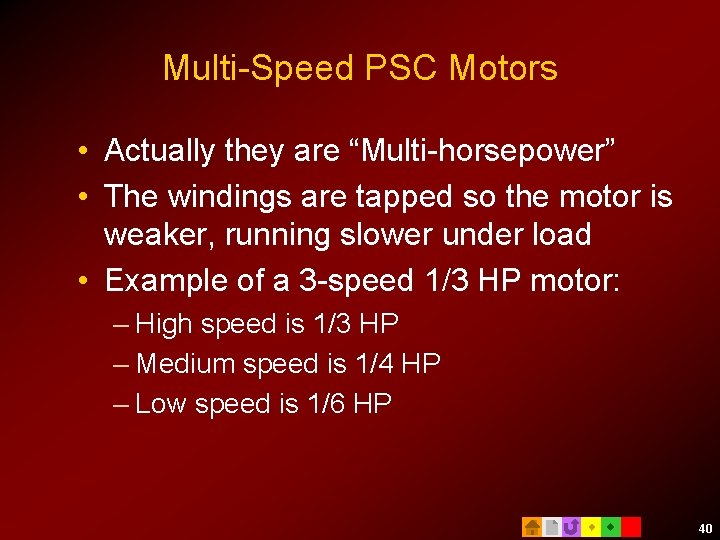 Multi-Speed PSC Motors

• Actually they are “Multi-horsepower”

• The windings are tapped so the motor is weaker, running slower under load

• Example of a 3-speed 1/3 HP motor:

– High speed is 1/3 HP

– Medium speed is 1/4 HP

– Low speed is 1/6 HP

40